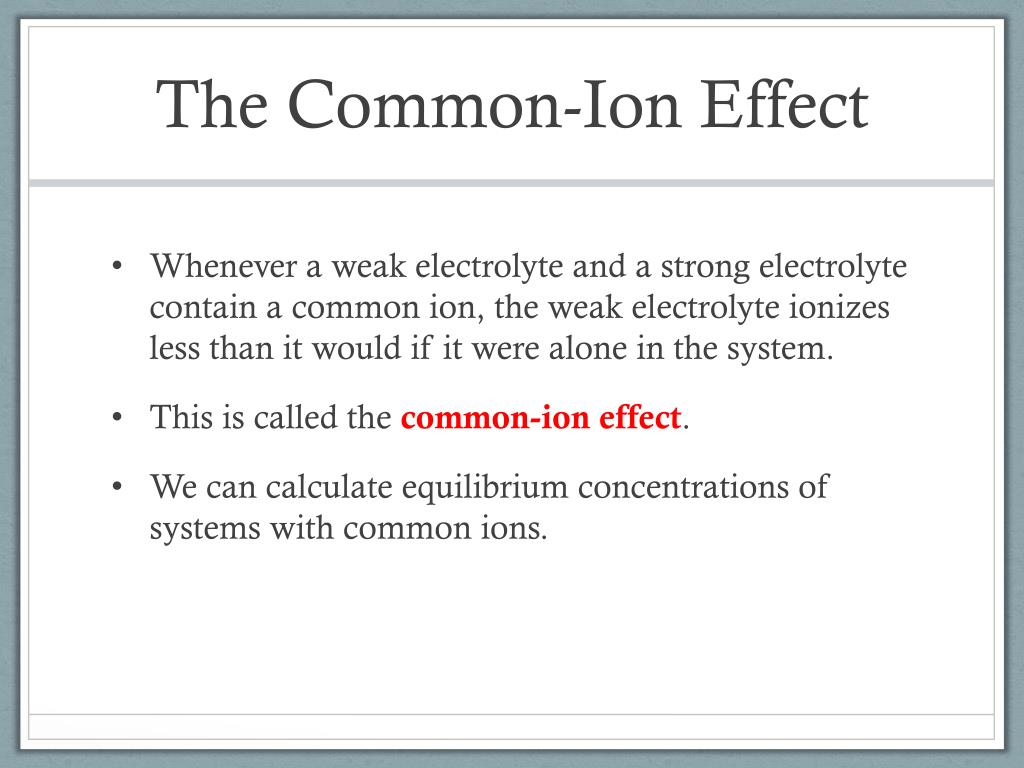 The Common-Ion Effect

• Whenever a weak electrolyte and a strong electrolyte contain a common ion, the weak electrolyte ionizes less than it would if it were alone in the system.

• This is called the common-ion effect.

• We can calculate equilibrium concentrations of systems with common ions.